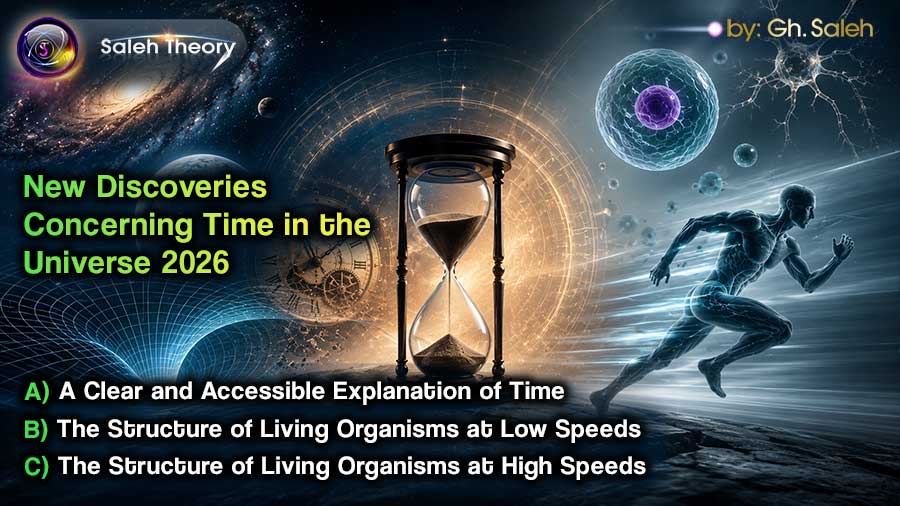 Saleh Theory

by: Gh. Saleh

New Discoveries Concerning Time in the Universe 2026

A) A Clear and Accessible Explanation of Time
B) The Structure of Living Organisms at Low Speeds
C) The Structure of Living Organisms at High Speeds